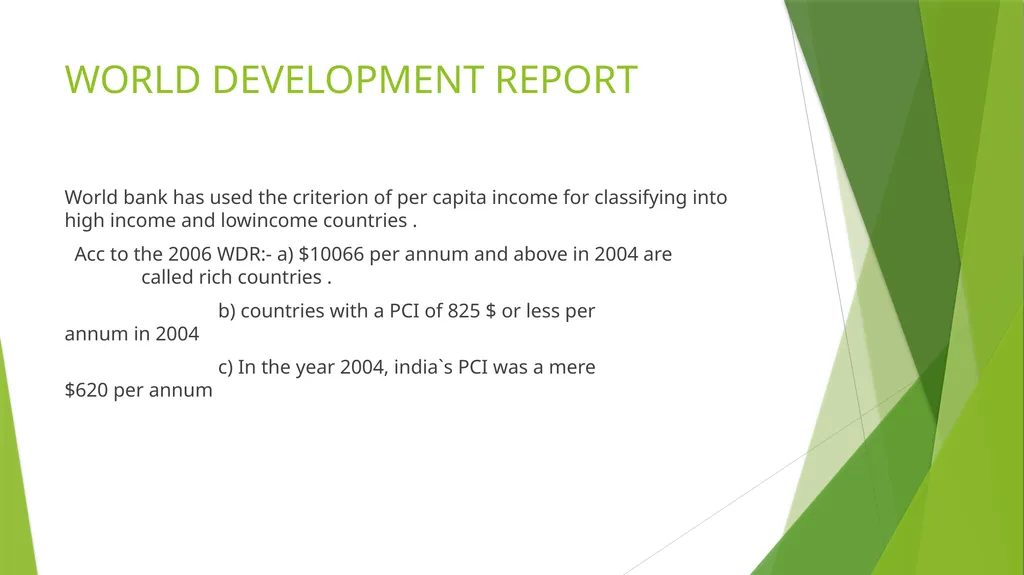 WORLD DEVELOPMENT REPORT

World bank has used the criterion of per capita income for classifying into high income and lowincome countries .

Acc to the 2006 WDR:- a) \$10066 per annum and above in 2004 are called rich countries .

b) countries with a PCI of 825 \$ or less per annum in 2004

c) In the year 2004, india`s PCI was a mere \$620 per annum